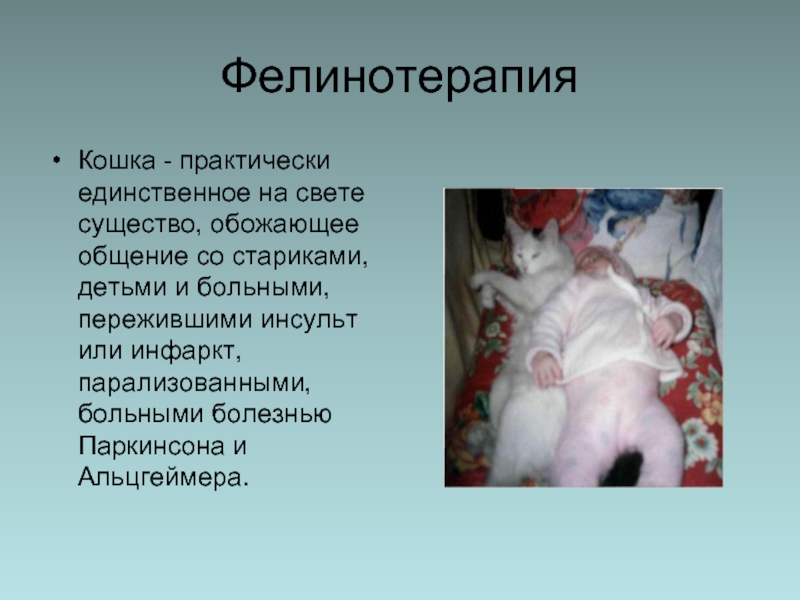 Фелинотерапия

• Кошка - практически единственное на свете существо, обожающее общение со стариками, детьми и больными, пережившими инсульт или инфаркт, парализованными, больными болезнью Паркинсона и Альцгеймера.